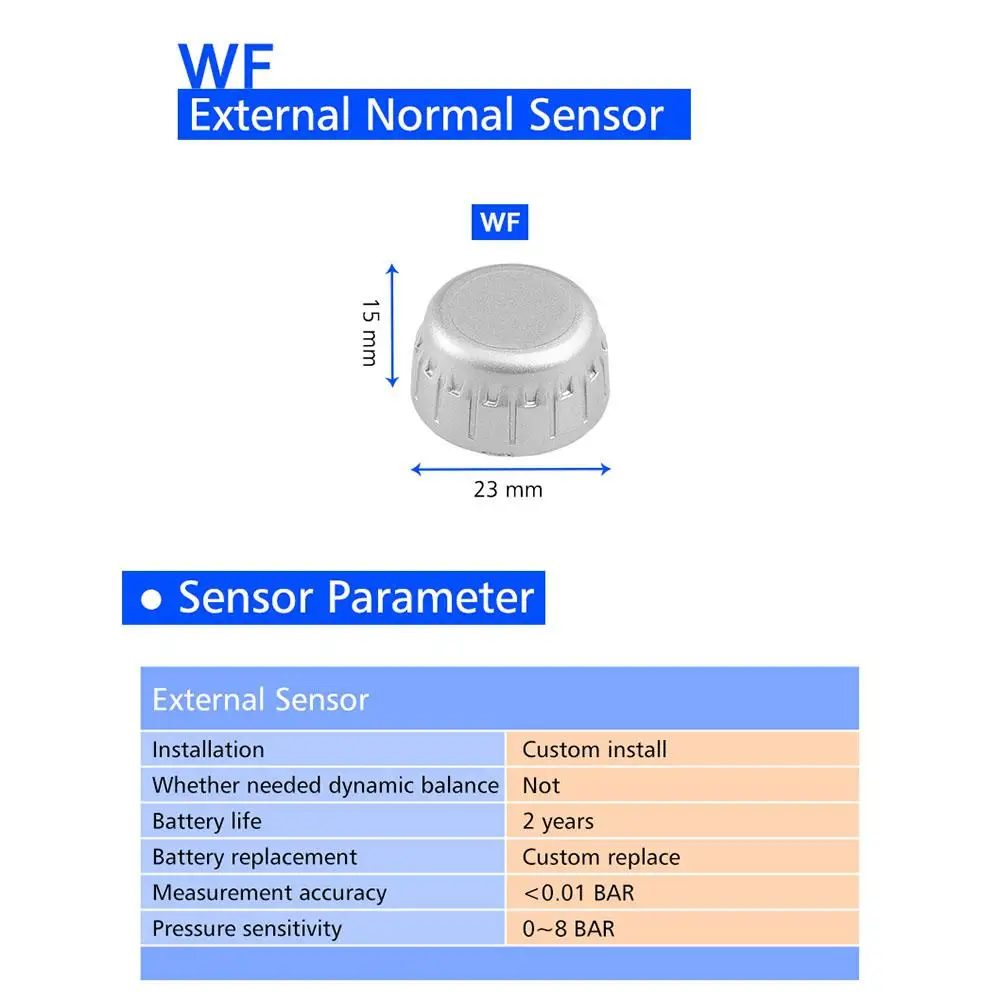 WF
External Normal Sensor

WF

15 mm

23 mm

● Sensor Parameter

| External Sensor | |
|---|---|
| Installation | Custom install |
| Whether needed dynamic balance | Not |
| Battery life | 2 years |
| Battery replacement | Custom replace |
| Measurement accuracy | <0.01 BAR |
| Pressure sensitivity | 0~8 BAR |